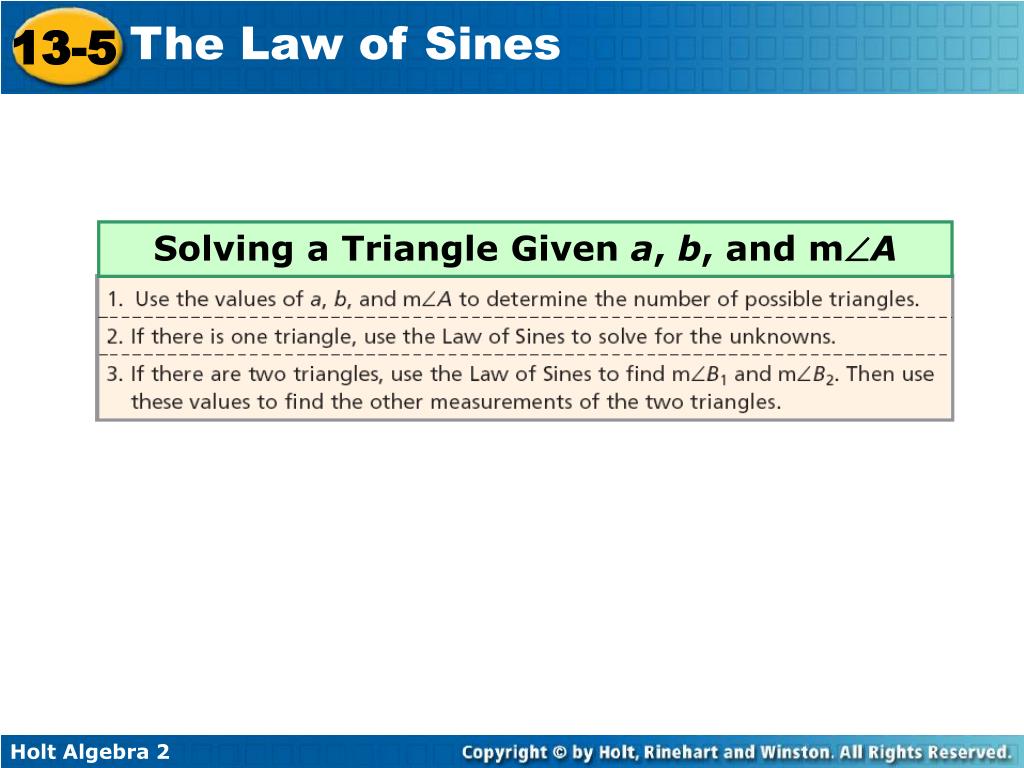 13-5 The Law of Sines

Solving a Triangle Given $a$, $b$, and $m\angle A$

1. Use the values of $a$, $b$, and $m\angle A$ to determine the number of possible triangles.

2. If there is one triangle, use the Law of Sines to solve for the unknowns.

3. If there are two triangles, use the Law of Sines to find $m\angle B_1$ and $m\angle B_2$. Then use these values to find the other measurements of the two triangles.

Holt Algebra 2

Copyright © by Holt, Rinehart and Winston. All Rights Reserved.